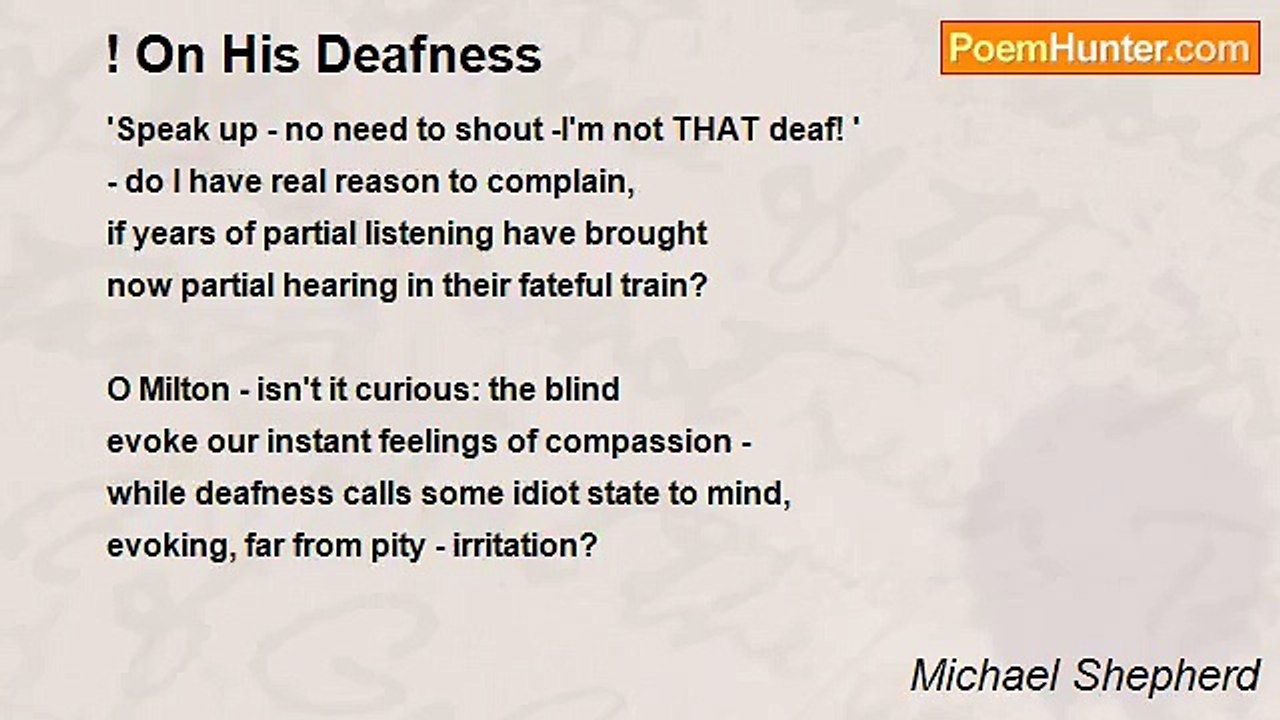 ! On His Deafness

PoemHunter.com

'Speak up - no need to shout -I'm not THAT deaf! '
- do I have real reason to complain,
if years of partial listening have brought
now partial hearing in their fateful train?

O Milton - isn't it curious: the blind
evoke our instant feelings of compassion -
while deafness calls some idiot state to mind,
evoking, far from pity - irritation?

Michael Shepherd